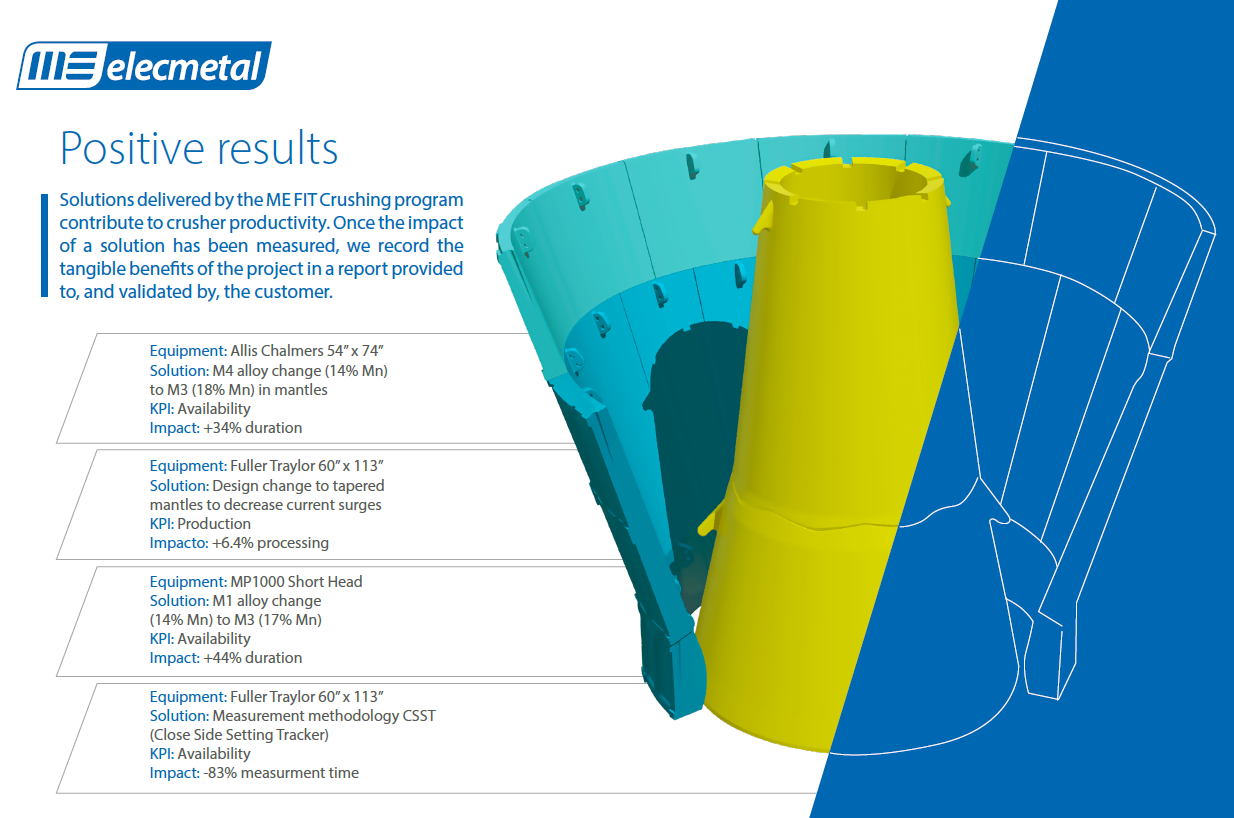 ME elecmetal

Positive results

Solutions delivered by the ME FIT Crushing program contribute to crusher productivity. Once the impact of a solution has been measured, we record the tangible benefits of the project in a report provided to, and validated by, the customer.

Equipment: Allis Chalmers 54" x 74"
Solution: M4 alloy change (14% Mn)
to M3 (18% Mn) in mantles
KPI: Availability
Impact: +34% duration

Equipment: Fuller Traylor 60" x 113"
Solution: Design change to tapered
mantles to decrease current surges
KPI: Production
Impacto: +6.4% processing

Equipment: MP1000 Short Head
Solution: M1 alloy change
(14% Mn) to M3 (17% Mn)
KPI: Availability
Impact: +44% duration

Equipment: Fuller Traylor 60" x 113"
Solution: Measurement methodology CSST
(Close Side Setting Tracker)
KPI: Availability
Impact: -83% measurment time